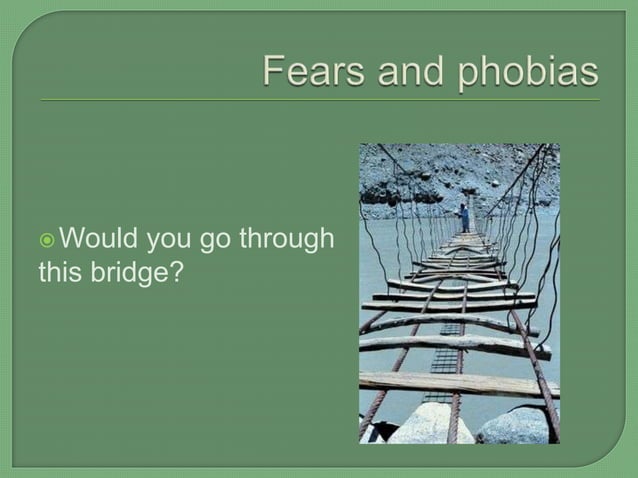 Fears and phobias

Would you go through this bridge?